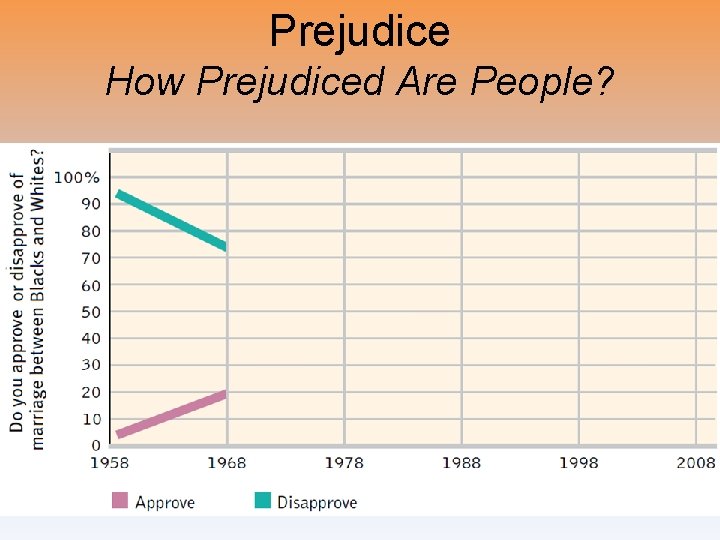 Prejudice
How Prejudiced Are People?

Do you approve or disapprove of marriage between Blacks and Whites?

100%
90
80
70
60
50
40
30
20
10
0

1958 1968 1978 1988 1998 2008

Approve Disapprove